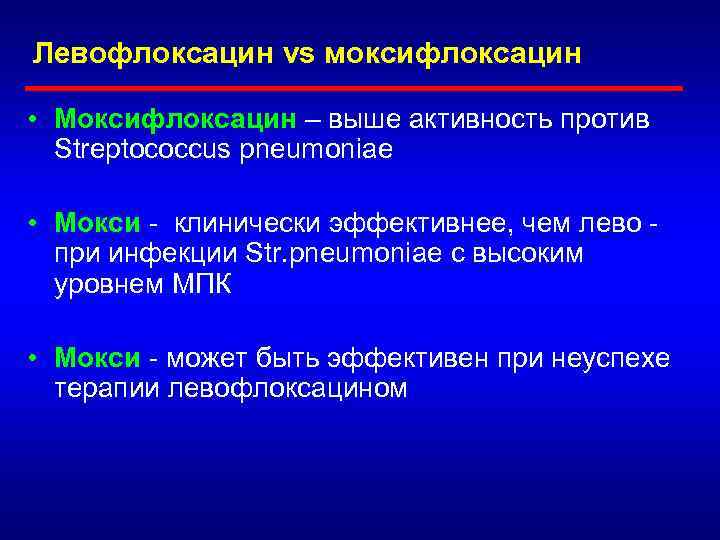 Левофлоксацин vs моксифлоксацин

• Моксифлоксацин – выше активность против Streptococcus pneumoniae

• Мокси - клинически эффективнее, чем лево - при инфекции Str.pneumoniae с высоким уровнем МПК

• Мокси - может быть эффективен при неуспехе терапии левофлоксацином